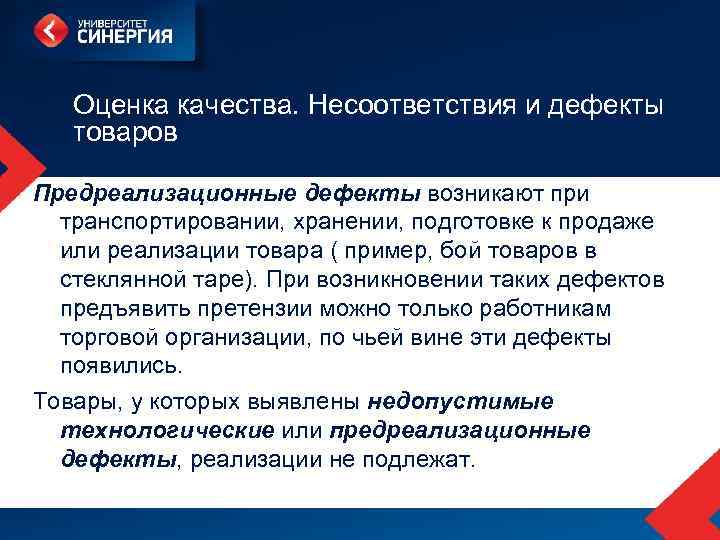 УНИВЕРСИТЕТ
СИНЕРГИЯ

Оценка качества. Несоответствия и дефекты товаров

Предреализационные дефекты возникают при транспортировании, хранении, подготовке к продаже или реализации товара ( пример, бой товаров в стеклянной таре). При возникновении таких дефектов предъявить претензии можно только работникам торговой организации, по чьей вине эти дефекты появились.

Товары, у которых выявлены недопустимые технологические или предреализационные дефекты, реализации не подлежат.